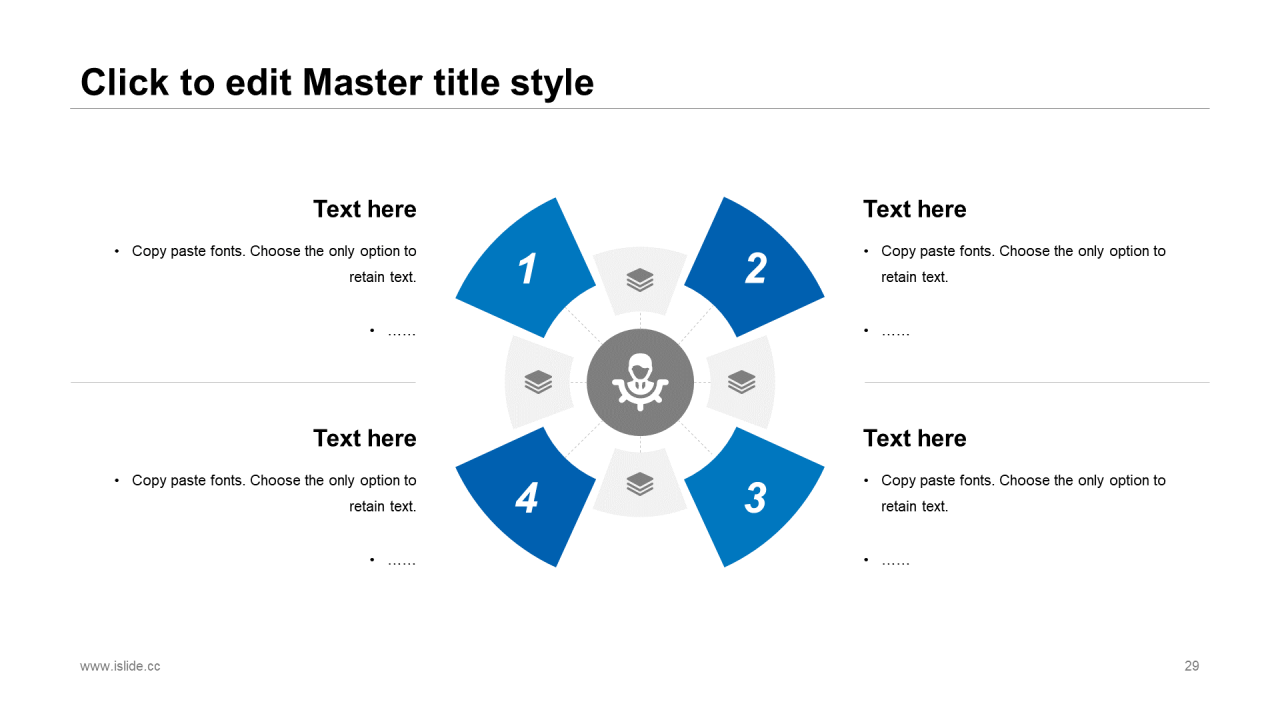 Click to edit Master title style

Text here

• Copy paste fonts. Choose the only option to retain text.

• ……

Text here

• Copy paste fonts. Choose the only option to retain text.

• ……

1

2

4

3

Text here

• Copy paste fonts. Choose the only option to retain text.

• ……

Text here

• Copy paste fonts. Choose the only option to retain text.

• ……

www.islide.cc

29